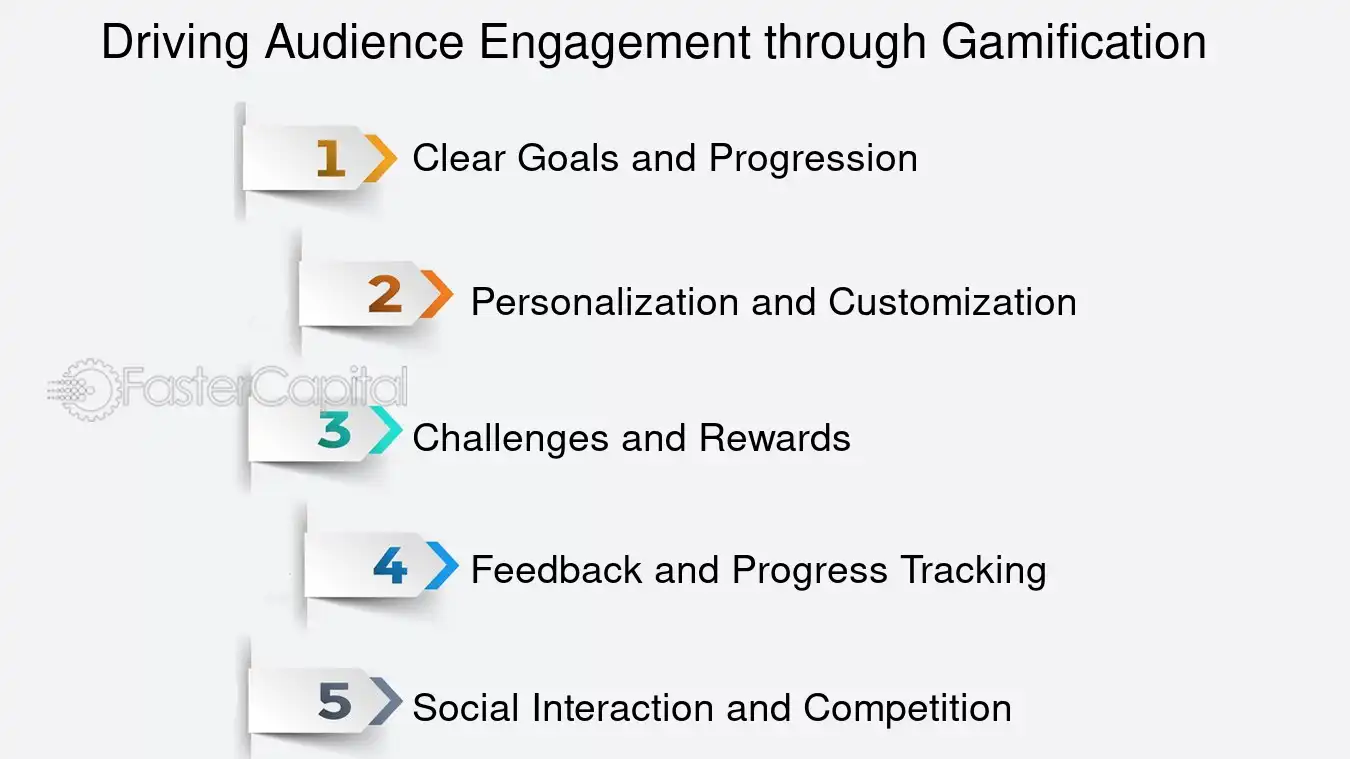 Driving Audience Engagement through Gamification

1 Clear Goals and Progression

2 Personalization and Customization

3 Challenges and Rewards

4 Feedback and Progress Tracking

5 Social Interaction and Competition

FasterCapital